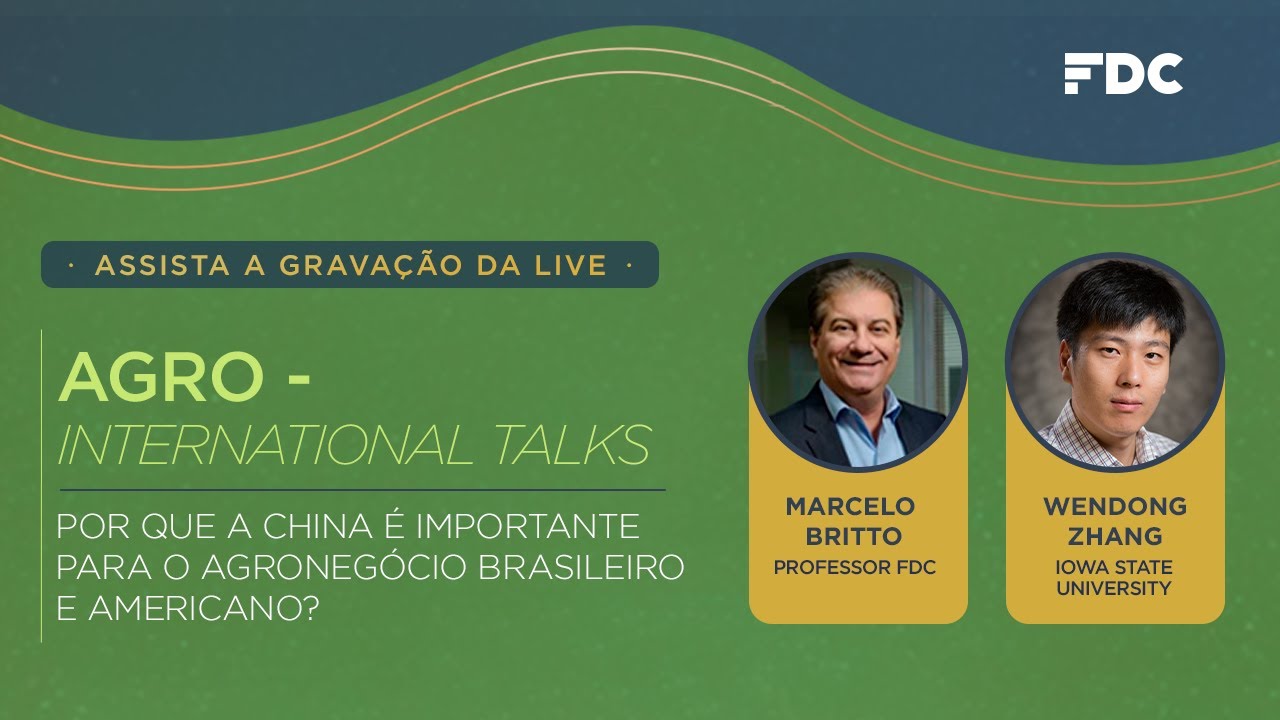 FDC

· ASSISTA A GRAVAÇÃO DA LIVE ·

AGRO -
INTERNATIONAL TALKS

POR QUE A CHINA É IMPORTANTE PARA O AGRONEGÓCIO BRASILEIRO E AMERICANO?

MARCELO BRITTO
PROFESSOR FDC

WENDONG ZHANG
IOWA STATE UNIVERSITY